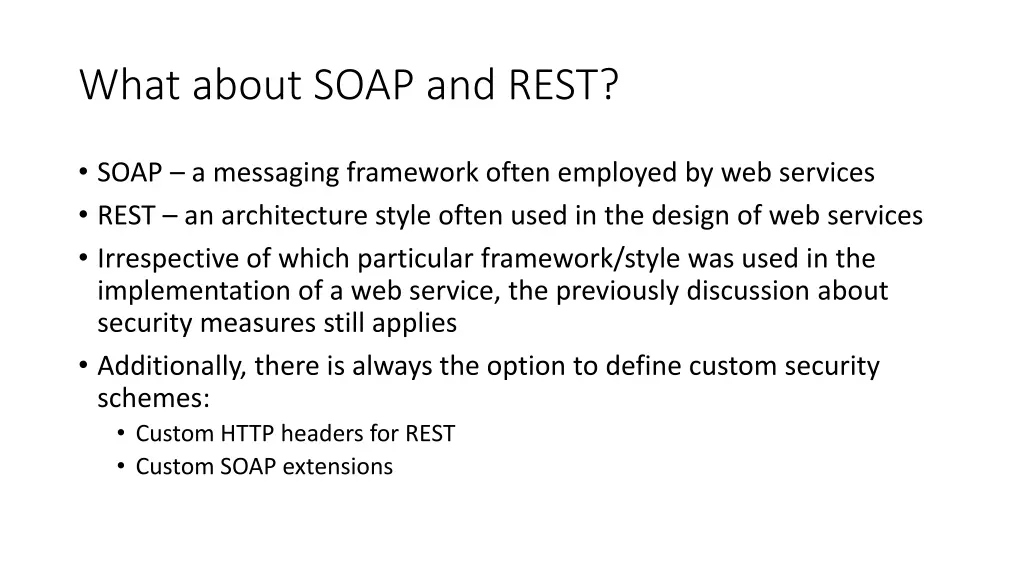 What about SOAP and REST?

• SOAP – a messaging framework often employed by web services
• REST – an architecture style often used in the design of web services
• Irrespective of which particular framework/style was used in the implementation of a web service, the previously discussion about security measures still applies
• Additionally, there is always the option to define custom security schemes:
  • Custom HTTP headers for REST
  • Custom SOAP extensions